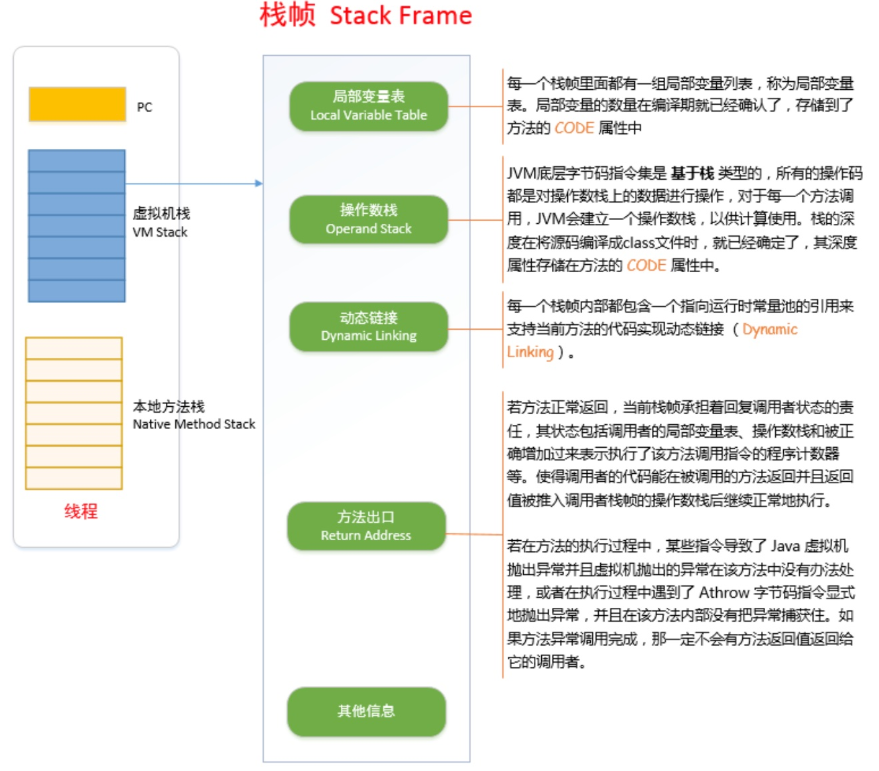 栈帧 Stack Frame

PC

虚拟机栈
VM Stack

本地方法栈
Native Method Stack

线程

局部变量表
Local Variable Table

每一个栈帧里面都有一组局部变量列表，称为局部变量表。局部变量的数量在编译期就已经确认了，存储到了方法的 CODE 属性中

操作数栈
Operand Stack

JVM底层字节码指令集是 基于栈 类型的，所有的操作码都是对操作数栈上的数据进行操作，对于每一个方法调用，JVM会建立一个操作数栈，以供计算使用。栈的深度在将源码编译成class文件时，就已经确定了，其深度属性存储在方法的 CODE 属性中。

动态链接
Dynamic Linking

每一个栈帧内部都包含一个指向运行时常量池的引用来支持当前方法的代码实现动态链接（ Dynamic Linking ）。

方法出口
Return Address

若方法正常返回，当前栈帧承担着回复调用者状态的责任，其状态包括调用者的局部变量表、操作数栈和被正确增加过来表示执行了该方法调用指令的程序计数器等。使得调用者的代码能在被调用的方法返回并且返回值被推入调用者栈帧的操作数栈后继续正常地执行。

若在方法的执行过程中，某些指令导致了 Java 虚拟机抛出异常并且虚拟机抛出的异常在该方法中没有办法处理，或者在执行过程中遇到了 Athrow 字节码指令显式地抛出异常，并且在该方法内部没有把异常捕获住。如果方法异常调用完成，那一定不会有方法返回值返回给它的调用者。

其他信息